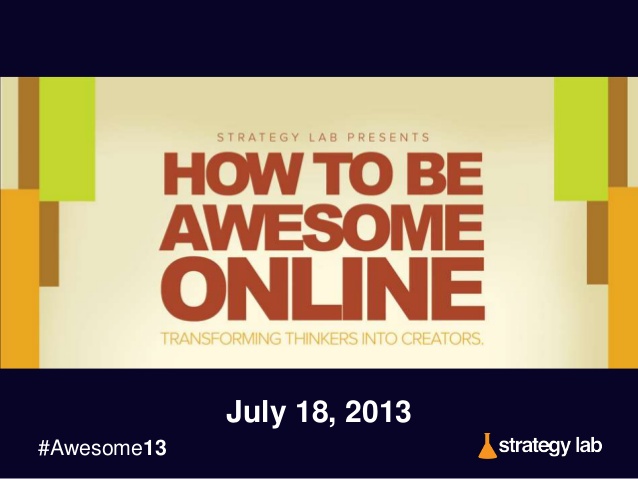 STRATEGY LAB PRESENTS
HOW TO BE AWESOME ONLINE
TRANSFORMING THINKERS INTO CREATORS.

July 18, 2013

#Awesome13

strategy lab